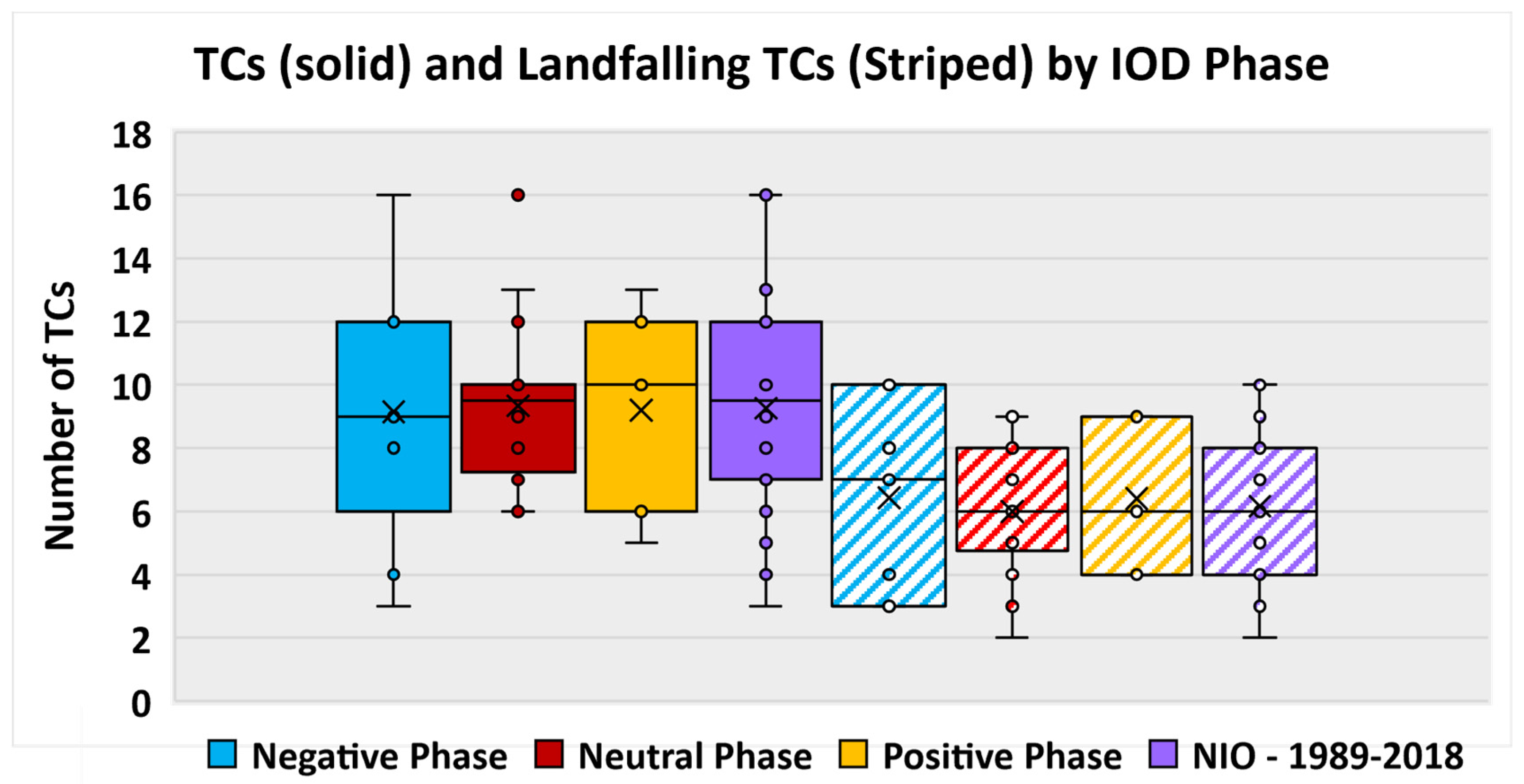 TCs (solid) and Landfalling TCs (Striped) by IOD Phase

Number of TCs

18
16
14
12
10
8
6
4
2
0

Negative Phase
Neutral Phase
Positive Phase
NIO - 1989-2018